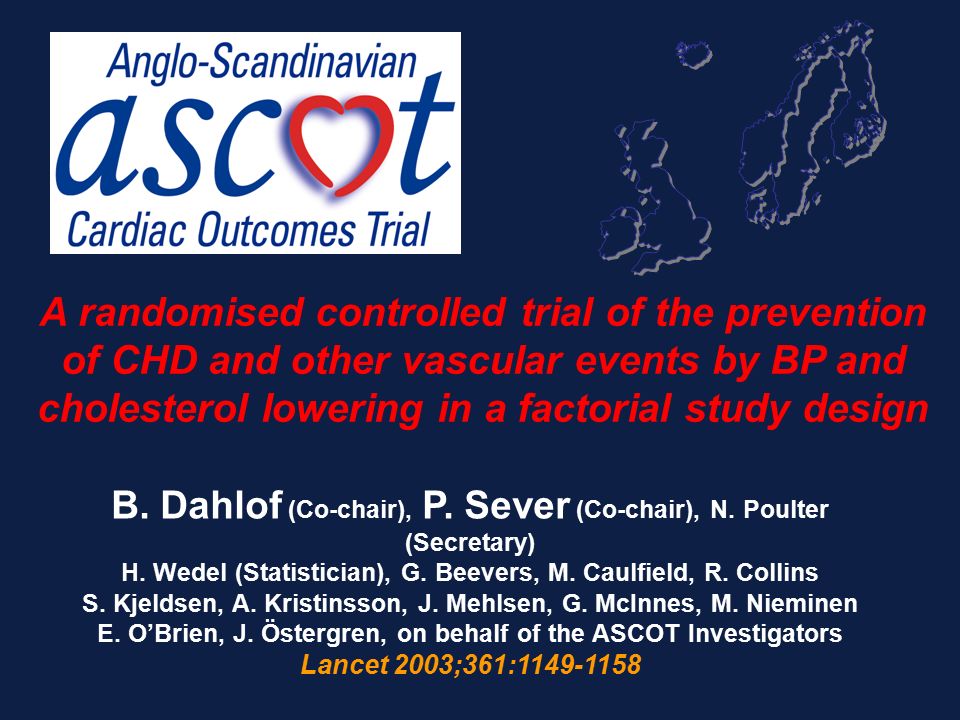 Anglo-Scandinavian
ascot
Cardiac Outcomes Trial

A randomised controlled trial of the prevention of CHD and other vascular events by BP and cholesterol lowering in a factorial study design

B. Dahlof (Co-chair), P. Sever (Co-chair), N. Poulter (Secretary)
H. Wedel (Statistician), G. Beevers, M. Caulfield, R. Collins
S. Kjeldsen, A. Kristinsson, J. Mehlsen, G. McInnes, M. Nieminen
E. O'Brien, J. Östergren, on behalf of the ASCOT Investigators
Lancet 2003;361:1149-1158